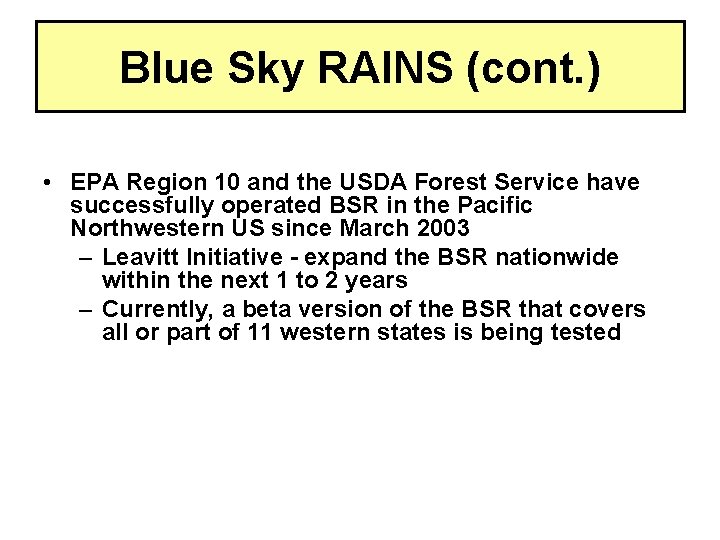 Blue Sky RAINS (cont.)

• EPA Region 10 and the USDA Forest Service have successfully operated BSR in the Pacific Northwestern US since March 2003

– Leavitt Initiative - expand the BSR nationwide within the next 1 to 2 years

– Currently, a beta version of the BSR that covers all or part of 11 western states is being tested